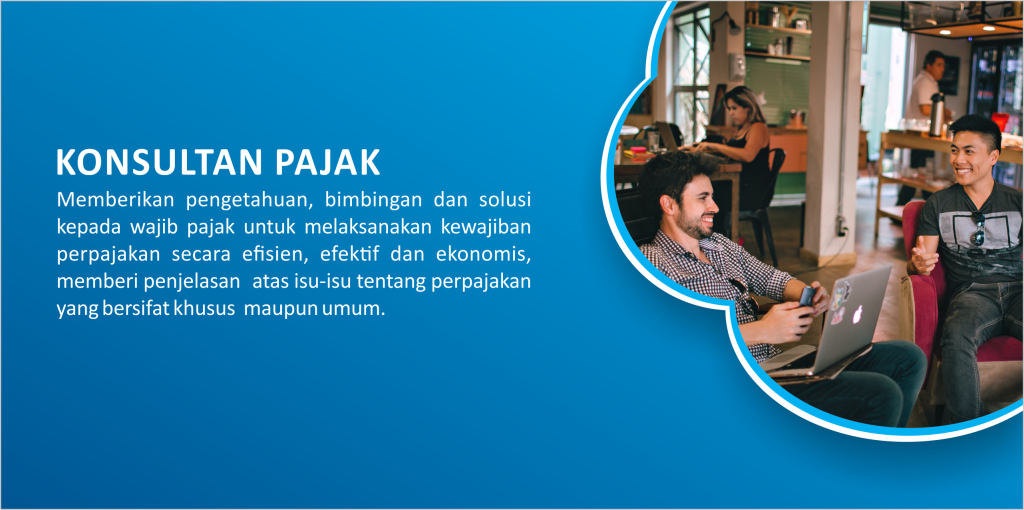 KONSULTAN PAJAK

Memberikan pengetahuan, bimbingan dan solusi kepada wajib pajak untuk melaksanakan kewajiban perpajakan secara efisien, efektif dan ekonomis, memberi penjelasan atas isu-isu tentang perpajakan yang bersifat khusus maupun umum.